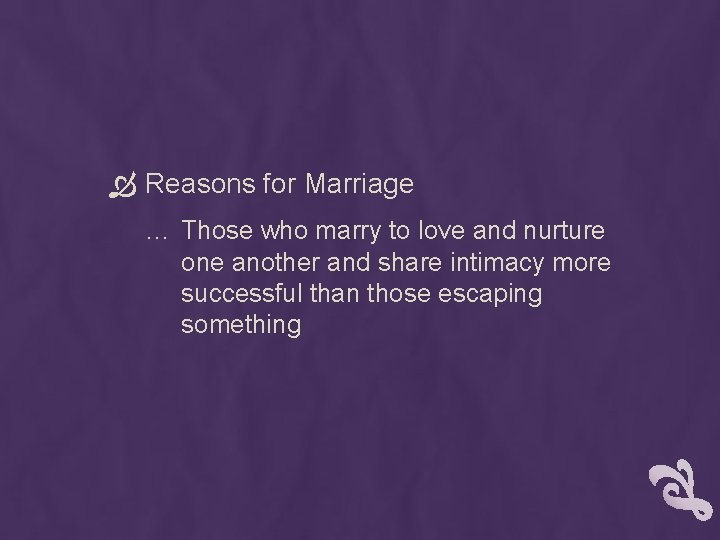 Reasons for Marriage

… Those who marry to love and nurture one another and share intimacy more successful than those escaping something